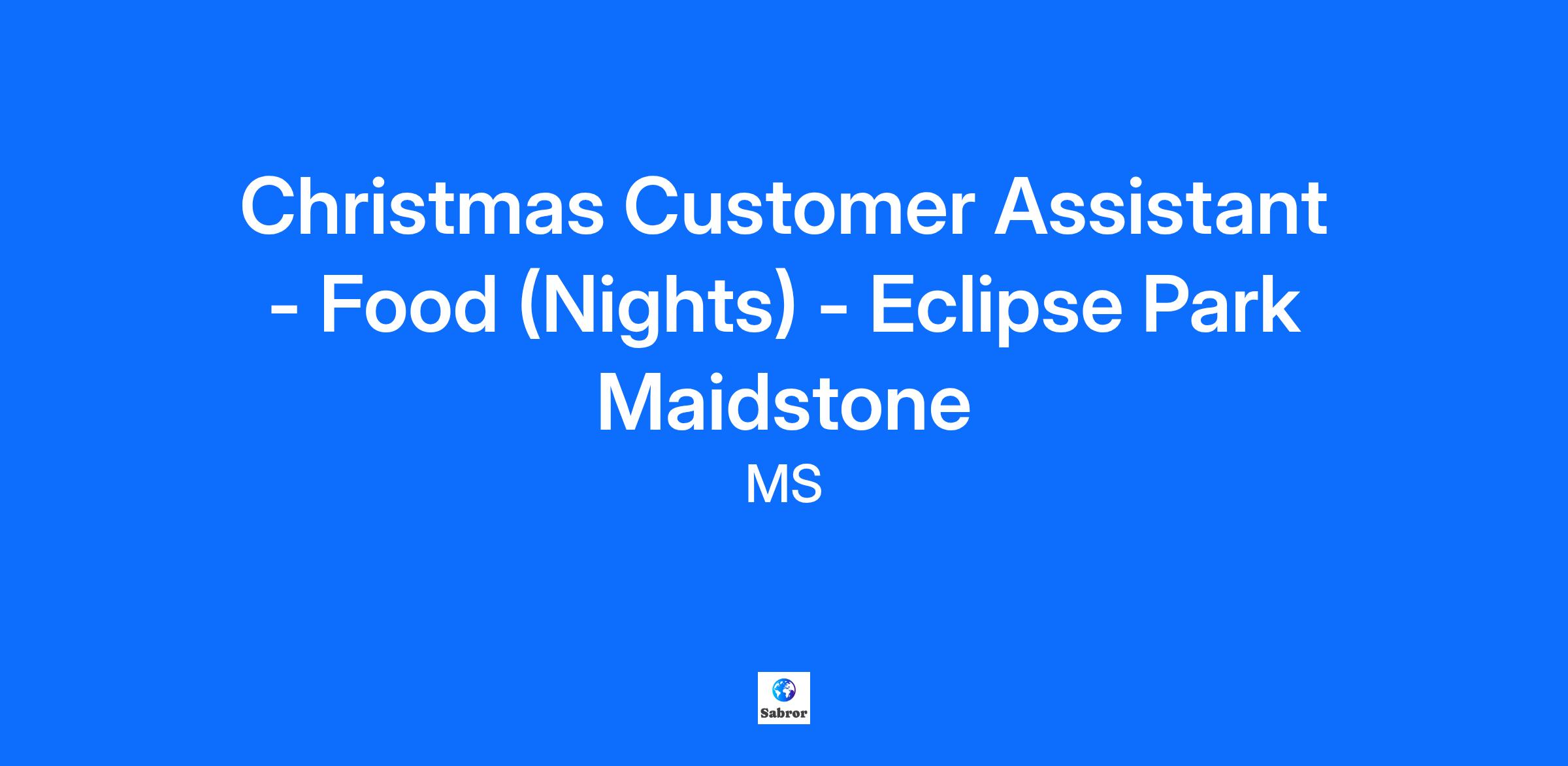 Christmas Customer Assistant - Food (Nights) - Eclipse Park Maidstone

MS

Sabror